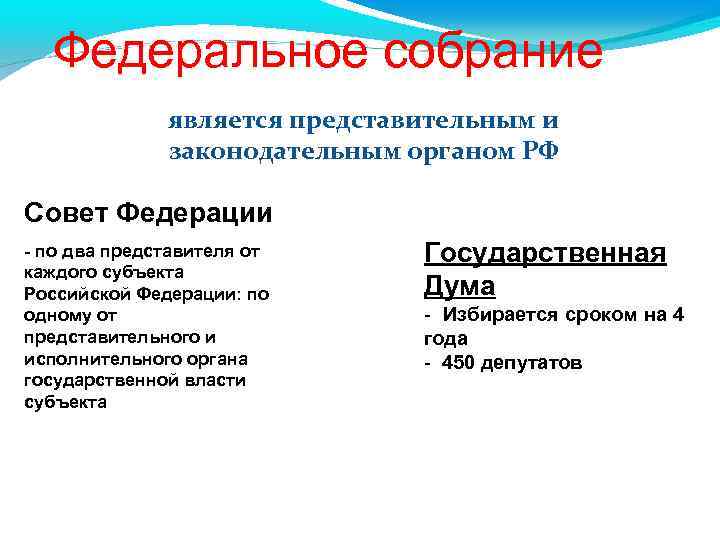 Федеральное собрание

является представительным и законодательным органом РФ

Совет Федерации

- по два представителя от каждого субъекта Российской Федерации: по одному от представительного и исполнительного органа государственной власти субъекта

Государственная Дума

- Избирается сроком на 4 года
- 450 депутатов